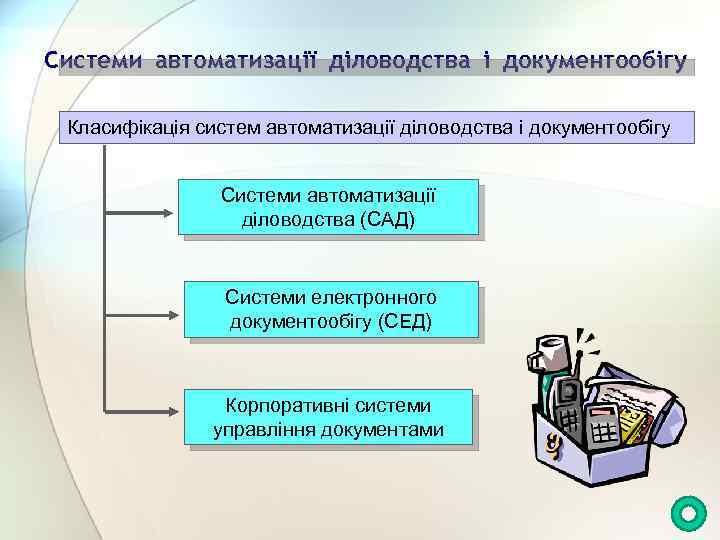 Системи автоматизації діловодства і документообігу

Класифікація систем автоматизації діловодства і документообігу

Системи автоматизації діловодства (САД)

Системи електронного документообігу (СЕД)

Корпоративні системи управління документами